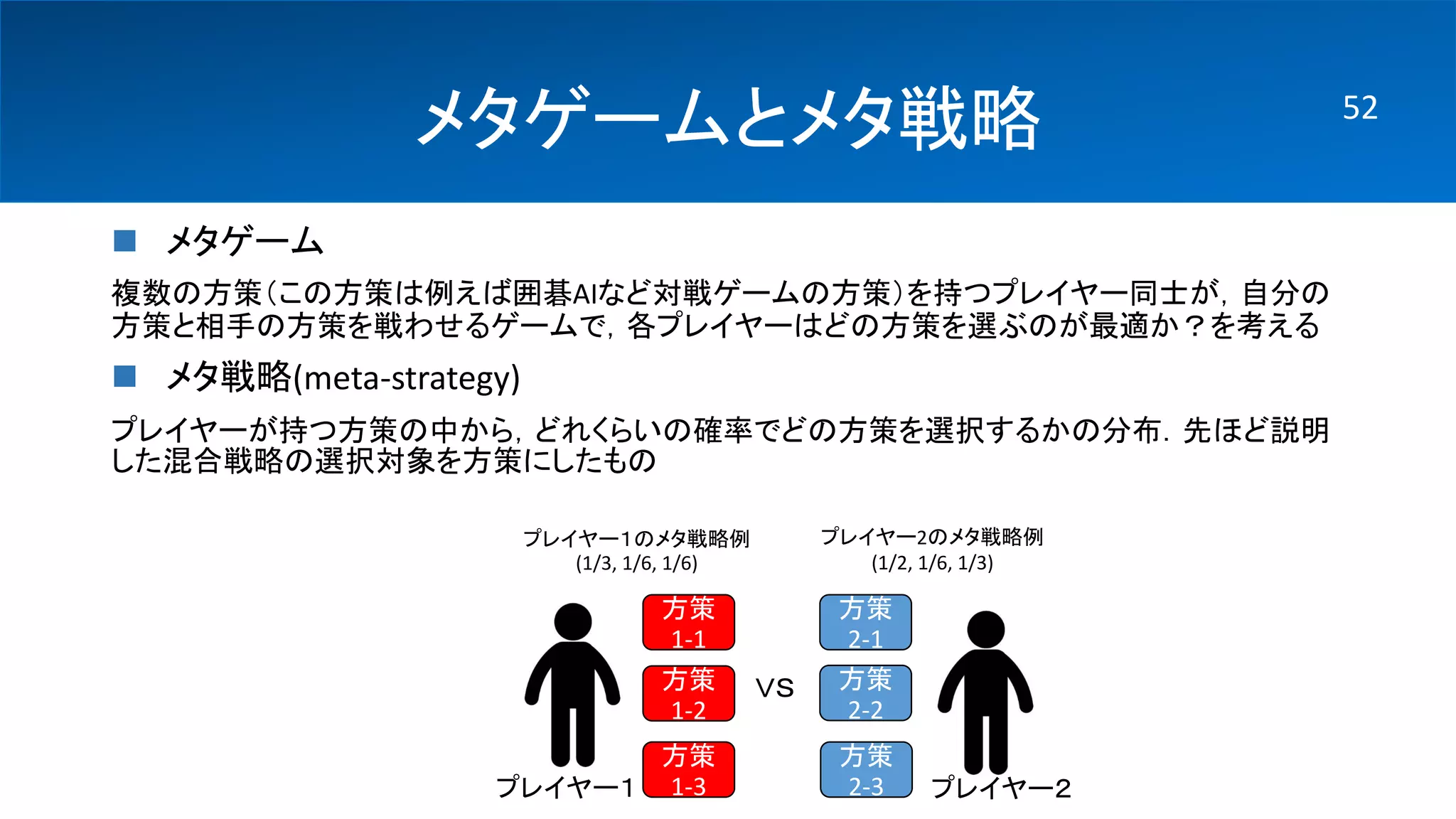 メタゲームとメタ戦略

52

■ メタゲーム

複数の方策(この方策は例えば囲碁AIなど対戦ゲームの方策)を持つプレイヤー同士が，自分の方策と相手の方策を戦わせるゲームで，各プレイヤーはどの方策を選ぶのが最適か？を考える

■ メタ戦略(meta-strategy)

プレイヤーが持つ方策の中から，どれくらいの確率でどの方策を選択するかの分布．先ほど説明した混合戦略の選択対象を方策にしたもの

プレイヤー1のメタ戦略例
(1/3, 1/6, 1/6)

プレイヤー2のメタ戦略例
(1/2, 1/6, 1/3)

方策
1-1

方策
1-2

方策
1-3

VS

方策
2-1

方策
2-2

方策
2-3

プレイヤー1

プレイヤー2